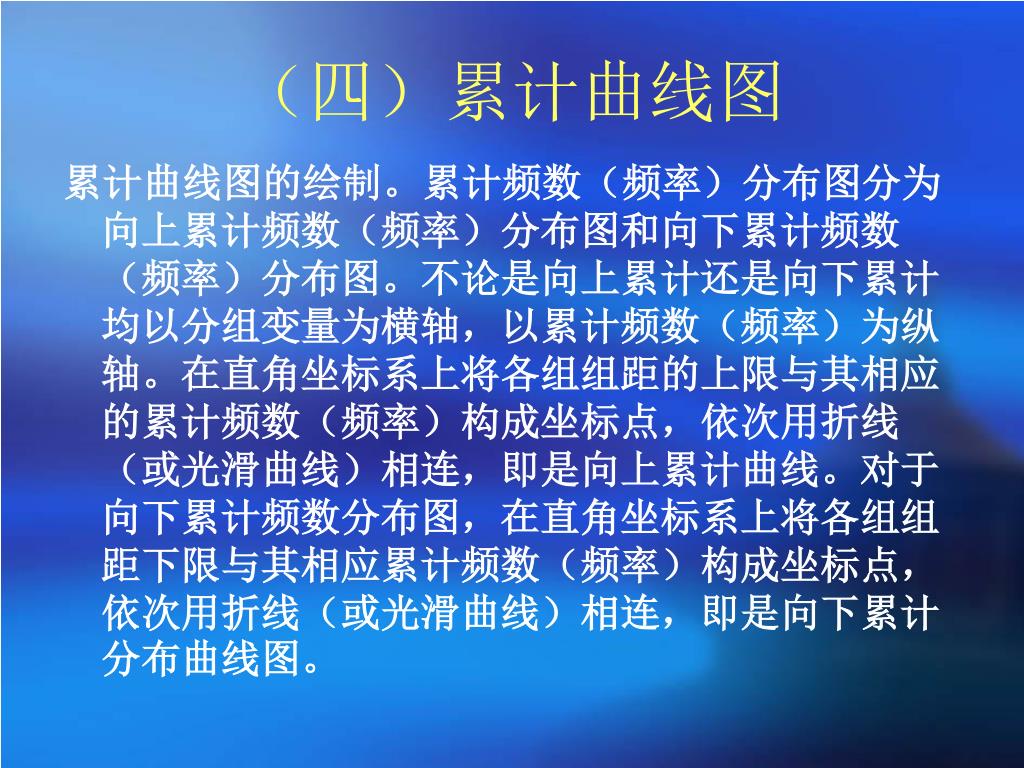 （四）累计曲线图

累计曲线图的绘制。累计频数（频率）分布图分为向上累计频数（频率）分布图和向下累计频数（频率）分布图。不论是向上累计还是向下累计均以分组变量为横轴，以累计频数（频率）为纵轴。在直角坐标系上将各组组距的上限与其相应的累计频数（频率）构成坐标点，依次用折线（或光滑曲线）相连，即是向上累计曲线。对于向下累计频数分布图，在直角坐标系上将各组组距下限与其相应累计频数（频率）构成坐标点，依次用折线（或光滑曲线）相连，即是向下累计分布曲线图。